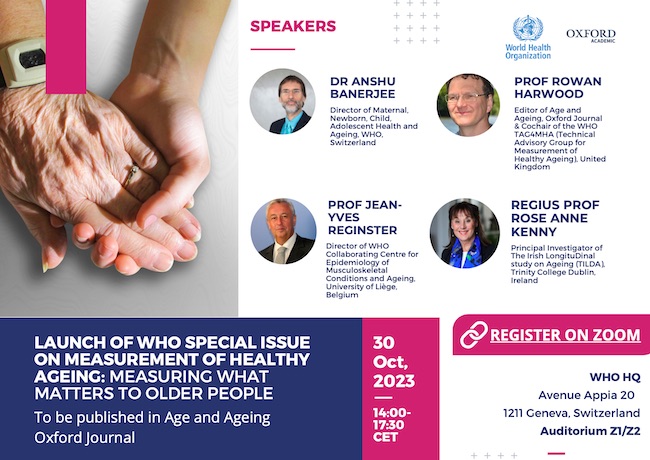 SPEAKERS

World Health Organization

OXFORD ACADEMIC

DR ANSHU BANERJEE

Director of Maternal, Newborn, Child, Adolescent Health and Ageing, WHO, Switzerland

PROF ROWAN HARWOOD

Editor of Age and Ageing, Oxford Journal & Cochair of the WHO TAG4MHA (Technical Advisory Group for Measurement of Healthy Ageing), United Kingdom

PROF JEAN-YVES REGINSTER

Director of WHO Collaborating Centre for Epidemiology of Musculoskeletal Conditions and Ageing, University of Liège, Belgium

REGIUS PROF ROSE ANNE KENNY

Principal Investigator of The Irish LongituDinal study on Ageing (TILDA), Trinity College Dublin, Ireland

LAUNCH OF WHO SPECIAL ISSUE ON MEASUREMENT OF HEALTHY AGEING: MEASURING WHAT MATTERS TO OLDER PEOPLE

To be published in Age and Ageing Oxford Journal

30 Oct, 2023

14:00-17:30 CET

REGISTER ON ZOOM

WHO HQ
Avenue Appia 20
1211 Geneva, Switzerland
Auditorium Z1/Z2